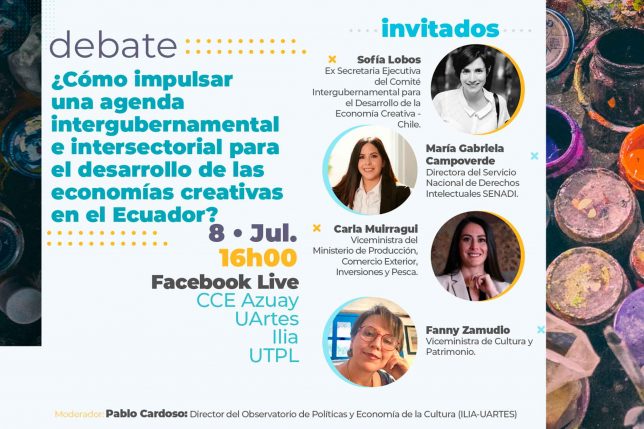 debate

¿Cómo impulsar una agenda intergubernamental e intersectorial para el desarrollo de las economías creativas en el Ecuador?

8 • Jul.
16h00

Facebook Live
CCE Azuay
UArtes
Ilia
UTPL

invitados

Sofía Lobos
Ex Secretaria Ejecutiva del Comité Intergubernamental para el Desarrollo de la Economía Creativa - Chile.

María Gabriela Campoverde
Directora del Servicio Nacional de Derechos Intelectuales SENADI.

Carla Muirragui
Viceministra del Ministerio de Producción, Comercio Exterior, Inversiones y Pesca.

Fanny Zamudio
Viceministra de Cultura y Patrimonio.

Moderador: Pablo Cardoso: Director del Observatorio de Políticas y Economía de la Cultura (ILIA-UARTES)